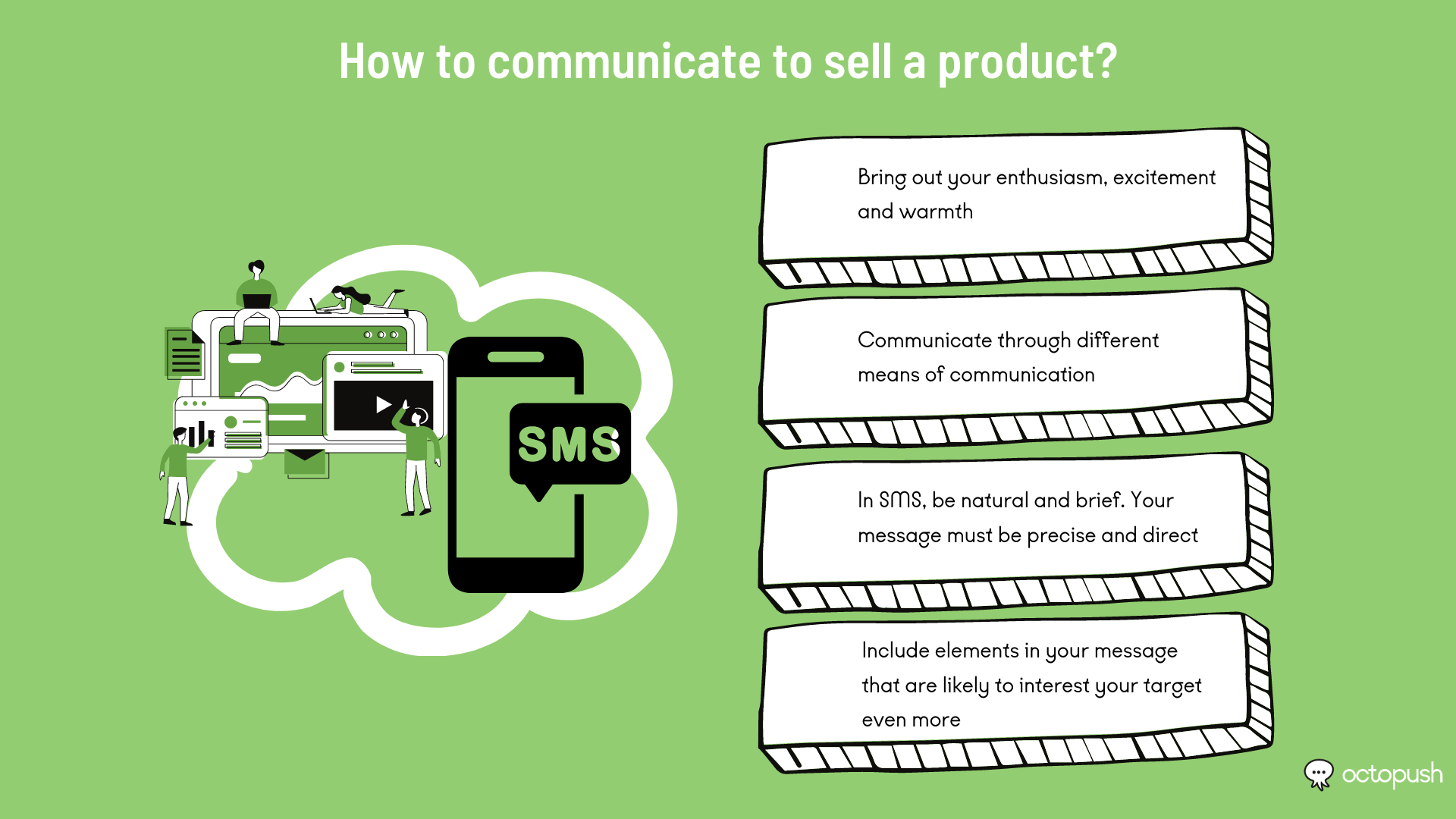 How to communicate to sell a product?

SMS

Bring out your enthusiasm, excitement and warmth

Communicate through different means of communication

In SMS, be natural and brief. Your message must be precise and direct

Include elements in your message that are likely to interest your target even more

octopush